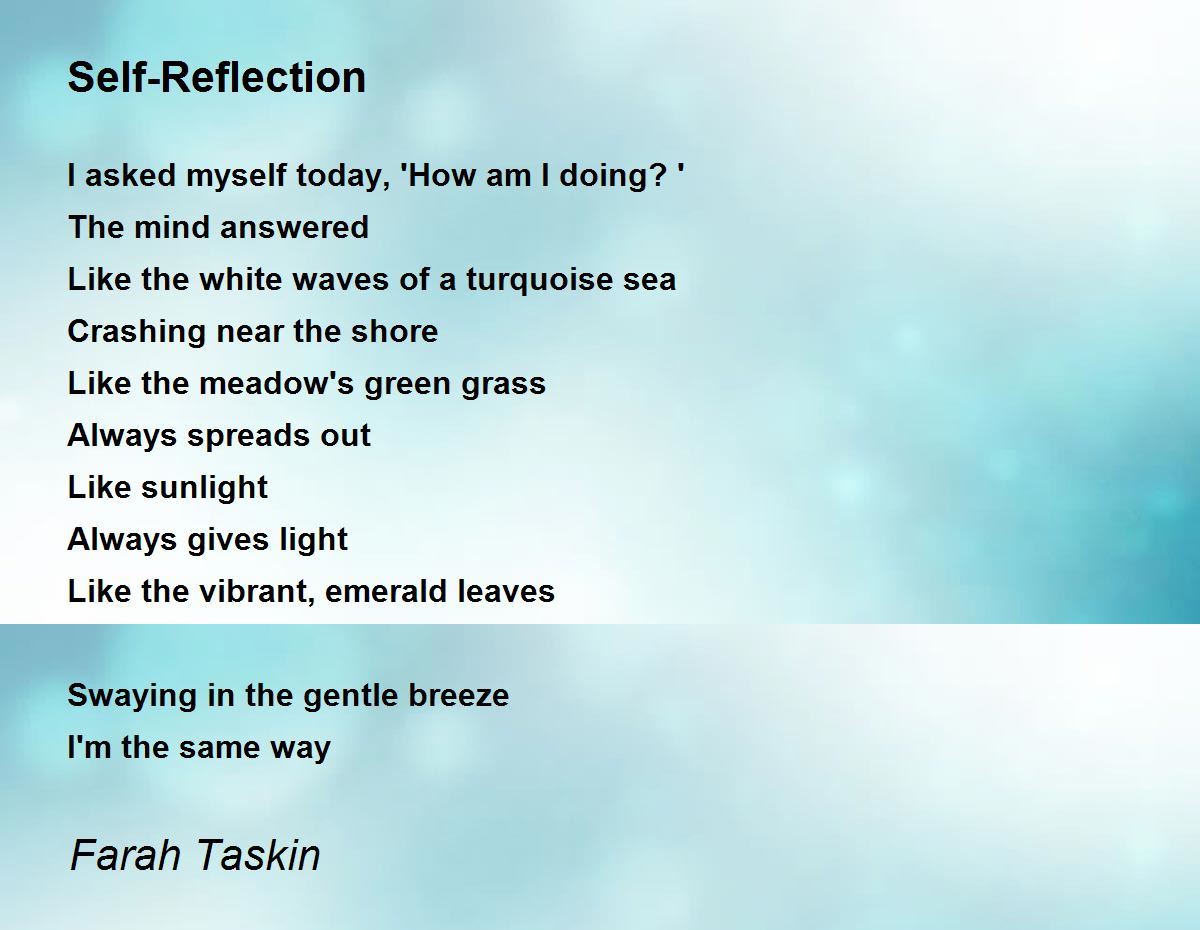 Self-Reflection

I asked myself today, 'How am I doing? '
The mind answered
Like the white waves of a turquoise sea
Crashing near the shore
Like the meadow's green grass
Always spreads out
Like sunlight
Always gives light
Like the vibrant, emerald leaves

Swaying in the gentle breeze
I'm the same way

Farah Taskin